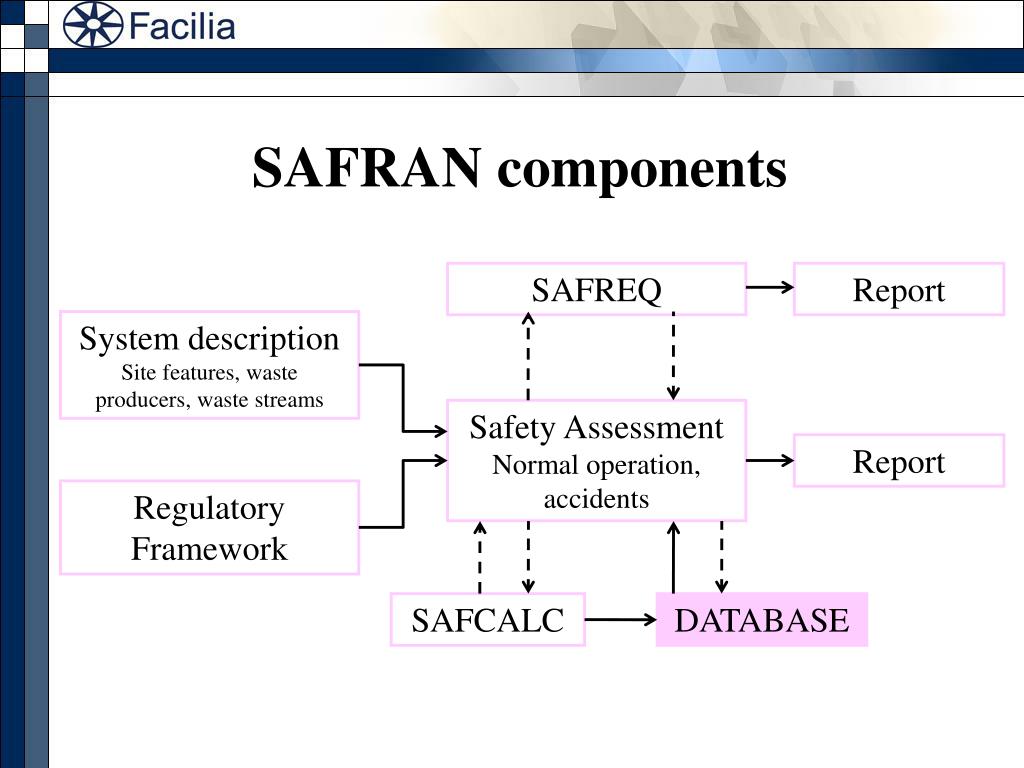 Facilia

SAFRAN components

SAFREQ

Report

System description
Site features, waste producers, waste streams

Safety Assessment
Normal operation, accidents

Report

Regulatory Framework

SAFCALC

DATABASE